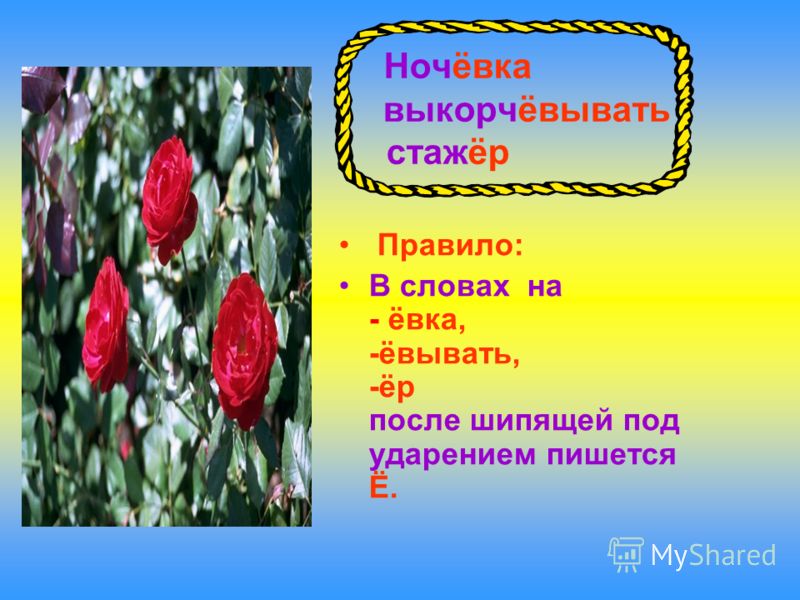 Ночёвка
выкорчёвывать
стажёр

• Правило:
• В словах на
- ёвка,
-ёвывать,
-ёр
после шипящей под ударением пишется Ё.

MyShared